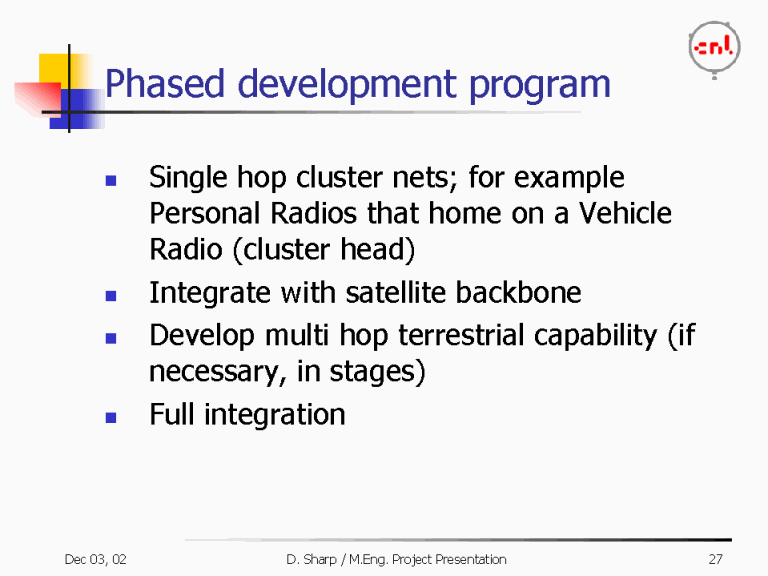 cnl

Phased development program

- Single hop cluster nets; for example Personal Radios that home on a Vehicle Radio (cluster head)
- Integrate with satellite backbone
- Develop multi hop terrestrial capability (if necessary, in stages)
- Full integration

Dec 03, 02

D. Sharp / M.Eng. Project Presentation

27